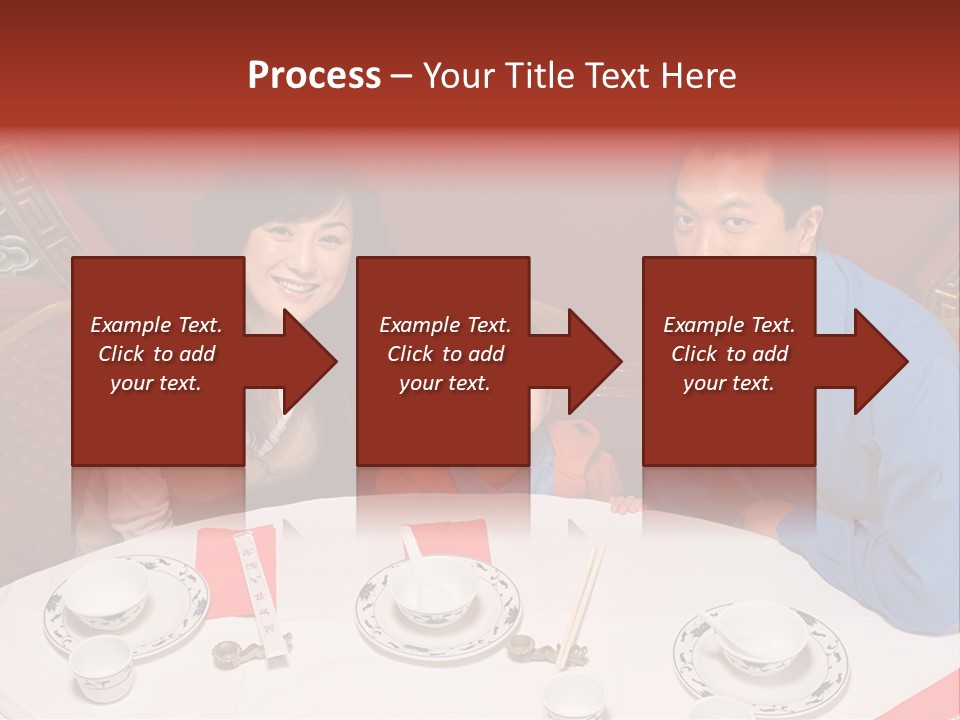 Process – Your Title Text Here

Example Text. Click to add your text.

Example Text. Click to add your text.

Example Text. Click to add your text.